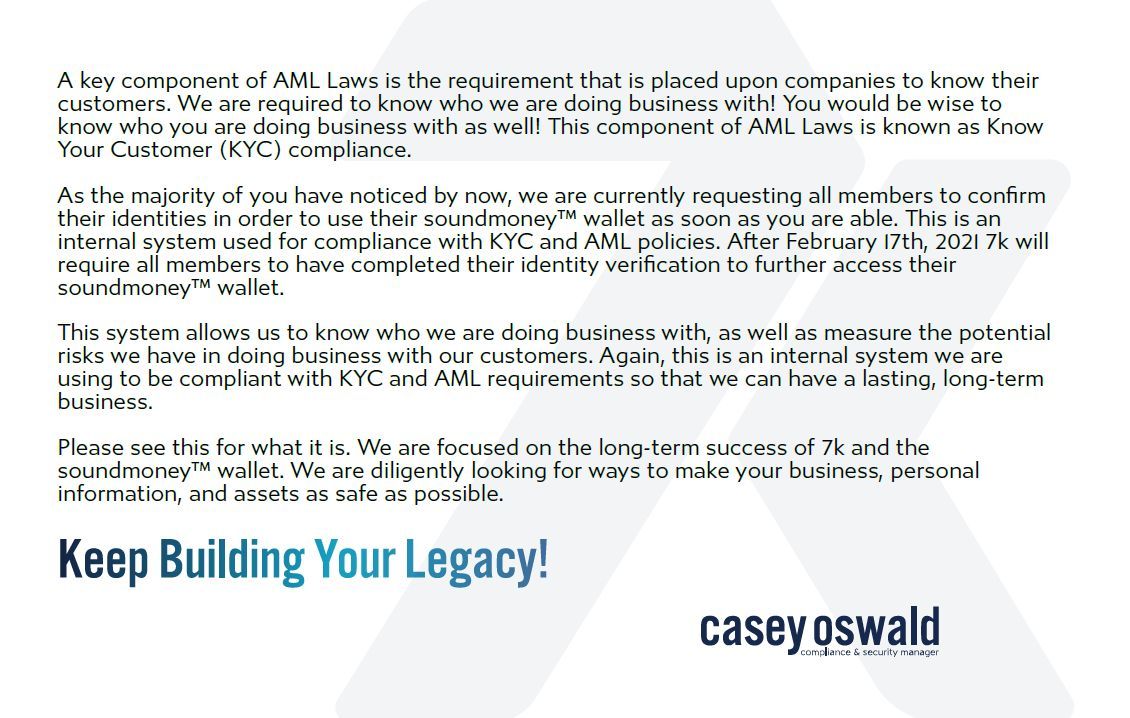 A key component of AML Laws is the requirement that is placed upon companies to know their customers. We are required to know who we are doing business with! You would be wise to know who you are doing business with as well! This component of AML Laws is known as Know Your Customer (KYC) compliance.

As the majority of you have noticed by now, we are currently requesting all members to confirm their identities in order to use their soundmoney™ wallet as soon as you are able. This is an internal system used for compliance with KYC and AML policies. After February 17th, 2021 7k will require all members to have completed their identity verification to further access their soundmoney™ wallet.

This system allows us to know who we are doing business with, as well as measure the potential risks we have in doing business with our customers. Again, this is an internal system we are using to be compliant with KYC and AML requirements so that we can have a lasting, long-term business.

Please see this for what it is. We are focused on the long-term success of 7k and the soundmoney™ wallet. We are diligently looking for ways to make your business, personal information, and assets as safe as possible.

Keep Building Your Legacy!

casey oswald
compliance & security manager